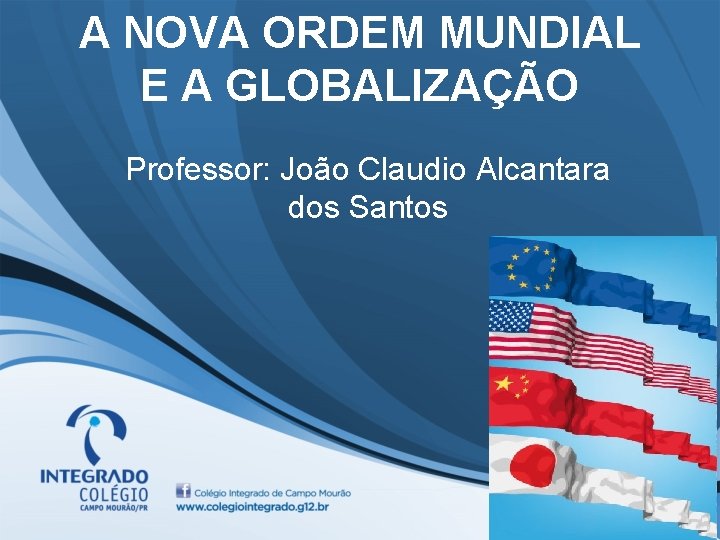 A NOVA ORDEM MUNDIAL E A GLOBALIZAÇÃO

Professor: João Claudio Alcantara dos Santos

INTEGRADO
COLÉGIO
CAMPO MOURÃO/PR

Colégio Integrado de Campo Mourão
www.colegiointegrado.g12.br